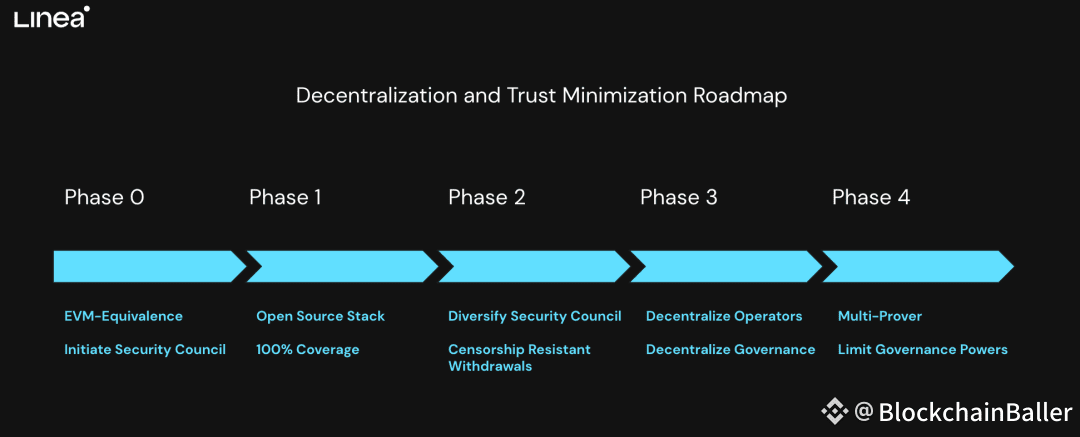 Linea

Decentralization and Trust Minimization Roadmap

Phase 0

EVM-Equivalence

Initiate Security Council

Phase 1

Open Source Stack

100% Coverage

Phase 2

Diversify Security Council

Censorship Resistant Withdrawals

Phase 3

Decentralize Operators

Decentralize Governance

Phase 4

Multi-Prover

Limit Governance Powers

@BlockchainBaller